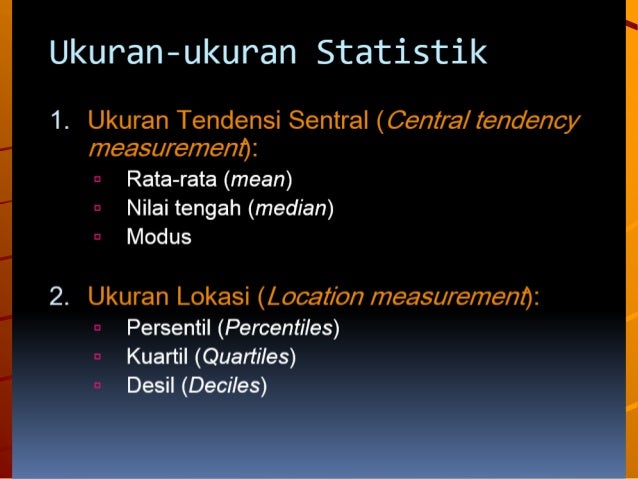 Ukuran-ukuran Statistik

1. Ukuran Tendensi Sentral (Central tendency measurement):
▫ Rata-rata (mean)
▫ Nilai tengah (median)
▫ Modus

2. Ukuran Lokasi (Location measurement):
▫ Persentil (Percentiles)
▫ Kuartil (Quartiles)
▫ Desil (Deciles)